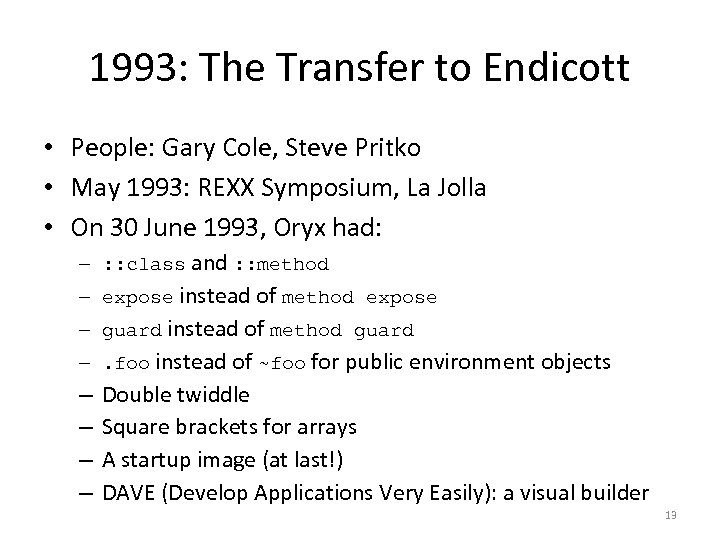 1993: The Transfer to Endicott

• People: Gary Cole, Steve Pritko
• May 1993: REXX Symposium, La Jolla
• On 30 June 1993, Oryx had:
– ::class and ::method
– expose instead of method expose
– guard instead of method guard
– .foo instead of ~foo for public environment objects
– Double twiddle
– Square brackets for arrays
– A startup image (at last!)
– DAVE (Develop Applications Very Easily): a visual builder

13